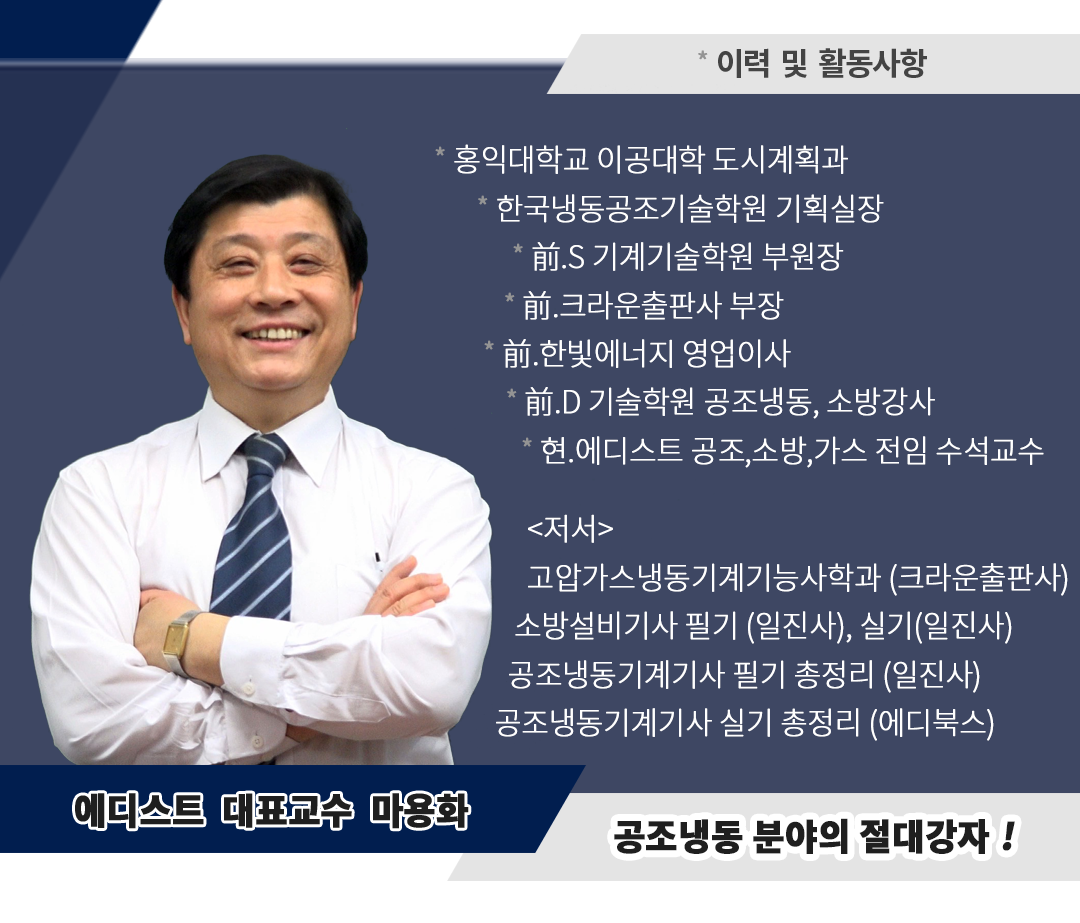 * 이력 및 활동사항

* 홍익대학교 이공대학 도시계획과
* 한국냉동공조기술학원 기획실장
* 前.S 기계기술학원 부원장
* 前.크라운출판사 부장
* 前.한빛에너지 영업이사
* 前.D 기술학원 공조냉동, 소방강사
* 현.에디스트 공조,소방,가스 전임 수석교수

<저서>
고압가스냉동기계기능사학과 (크라운출판사)
소방설비기사 필기 (일진사), 실기(일진사)
공조냉동기계기사 필기 총정리 (일진사)
공조냉동기계기사 실기 총정리 (에디북스)

에디스트 대표교수 마용화

공조냉동 분야의 절대강자 !